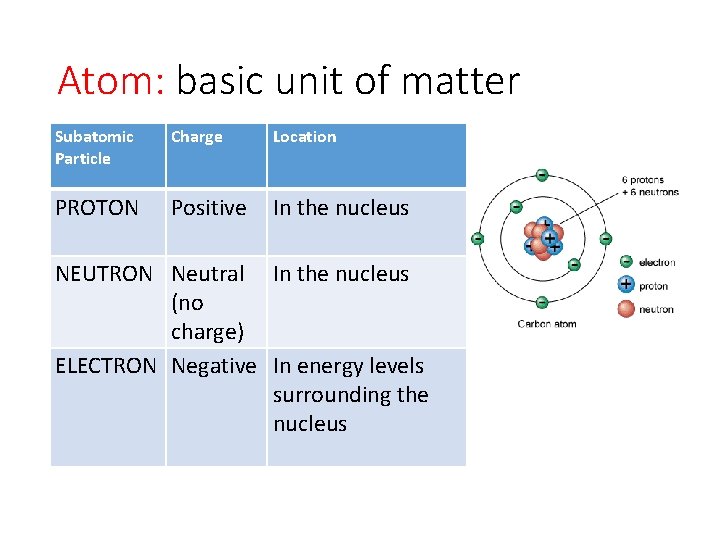 Atom: basic unit of matter

| Subatomic Particle | Charge | Location |
|---|---|---|
| PROTON | Positive | In the nucleus |
| NEUTRON | Neutral (no charge) | In the nucleus |
| ELECTRON | Negative | In energy levels surrounding the nucleus |

6 protons + 6 neutrons

electron
proton
neutron

Carbon atom